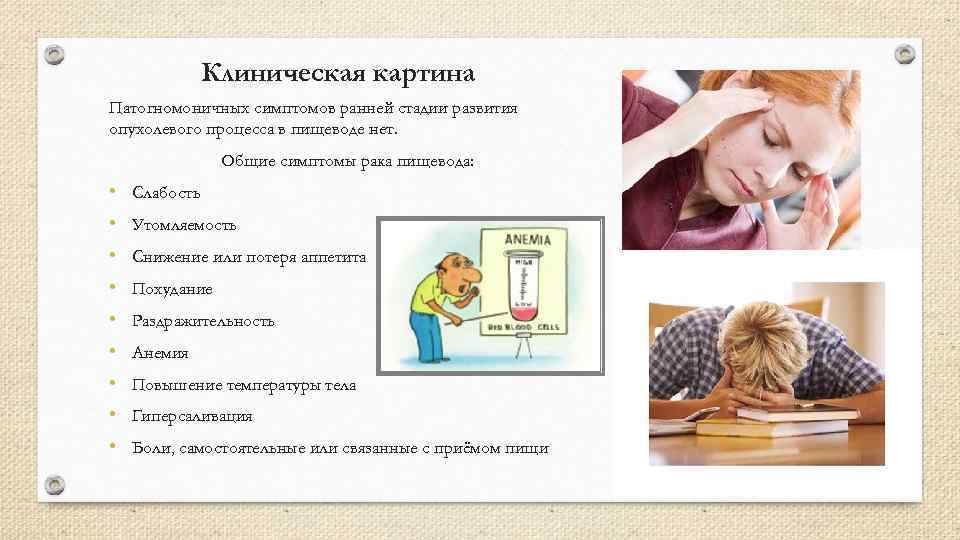 Клиническая картина

Патогномоничных симптомов ранней стадии развития опухолевого процесса в пищеводе нет.

Общие симптомы рака пищевода:

• Слабость
• Утомляемость
• Снижение или потеря аппетита
• Похудание
• Раздражительность
• Анемия
• Повышение температуры тела
• Гиперсаливация
• Боли, самостоятельные или связанные с приёмом пищи

ANEMIA

HIGH

LOW

RED BLOOD CELLS